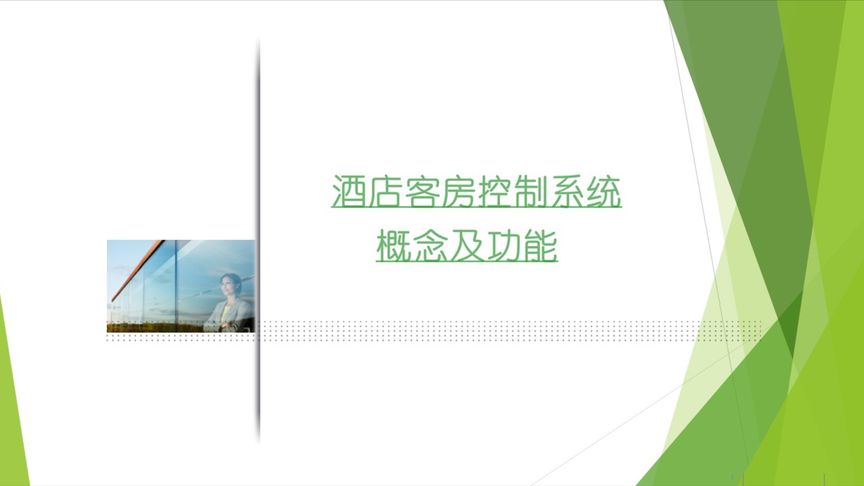 酒店客房控制系统
概念及功能